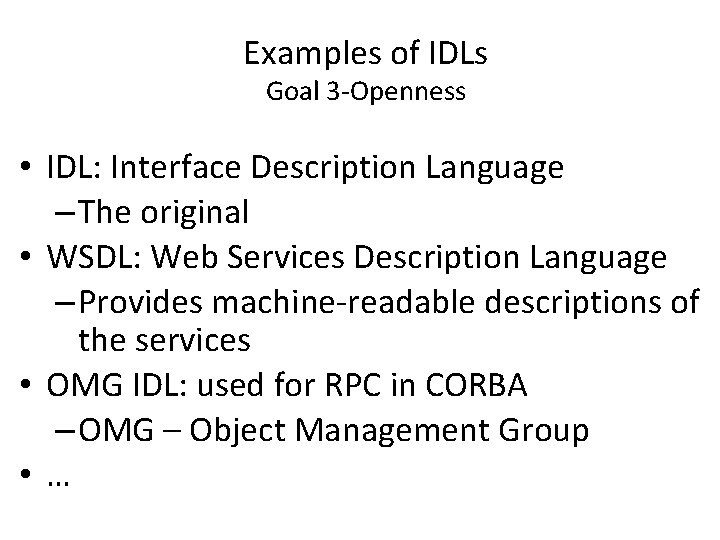 Examples of IDLs
Goal 3-Openness

• IDL: Interface Description Language
– The original
• WSDL: Web Services Description Language
– Provides machine-readable descriptions of the services
• OMG IDL: used for RPC in CORBA
– OMG – Object Management Group
• …